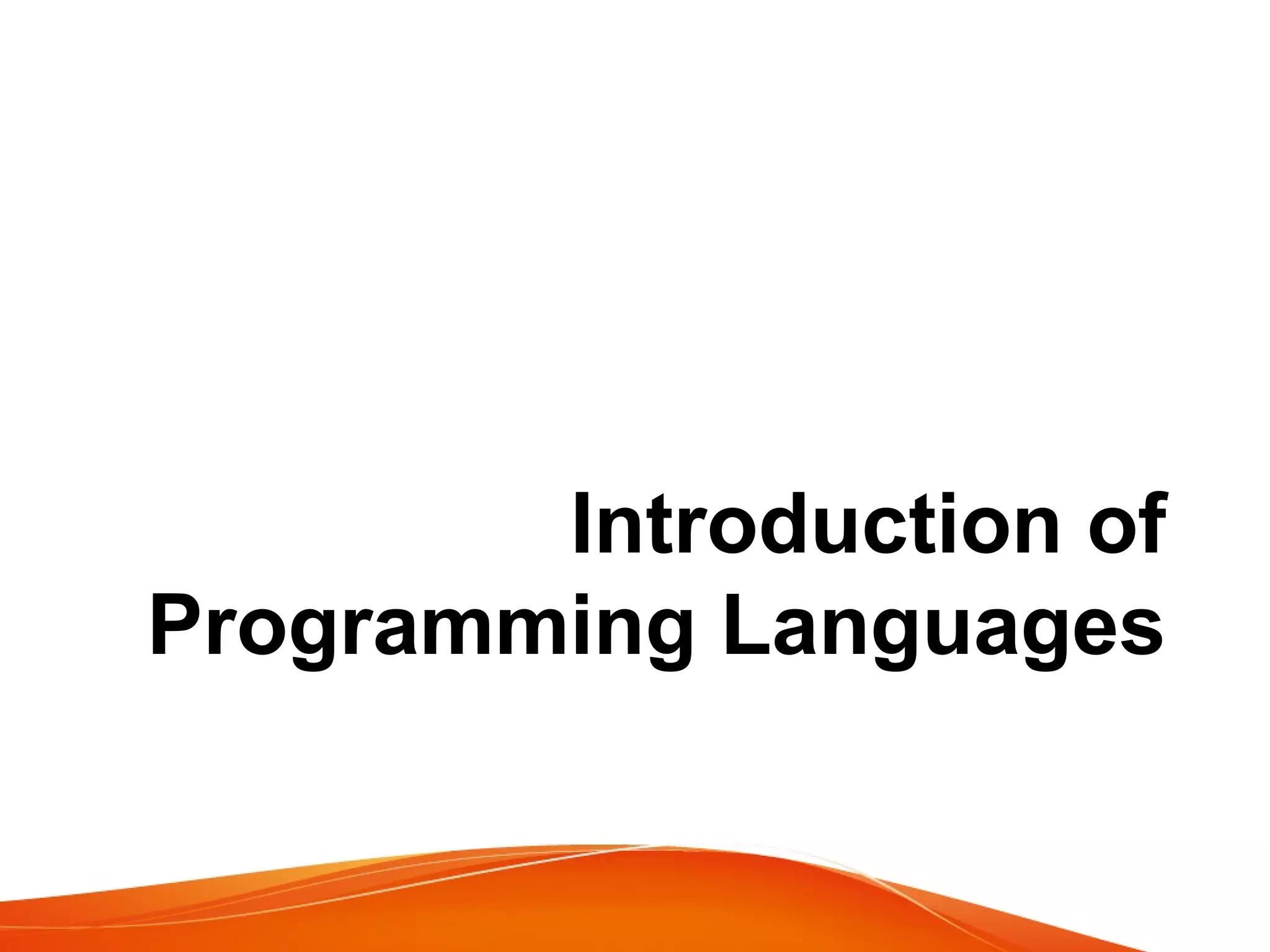 Introduction of Programming Languages